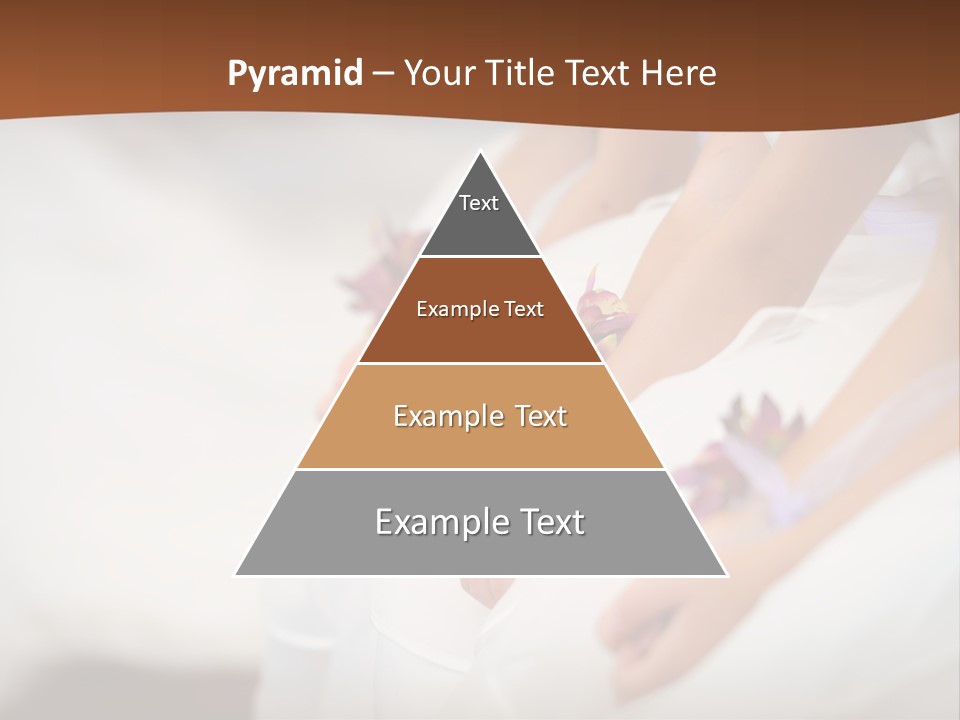 Pyramid – Your Title Text Here

Text

Example Text

Example Text

Example Text